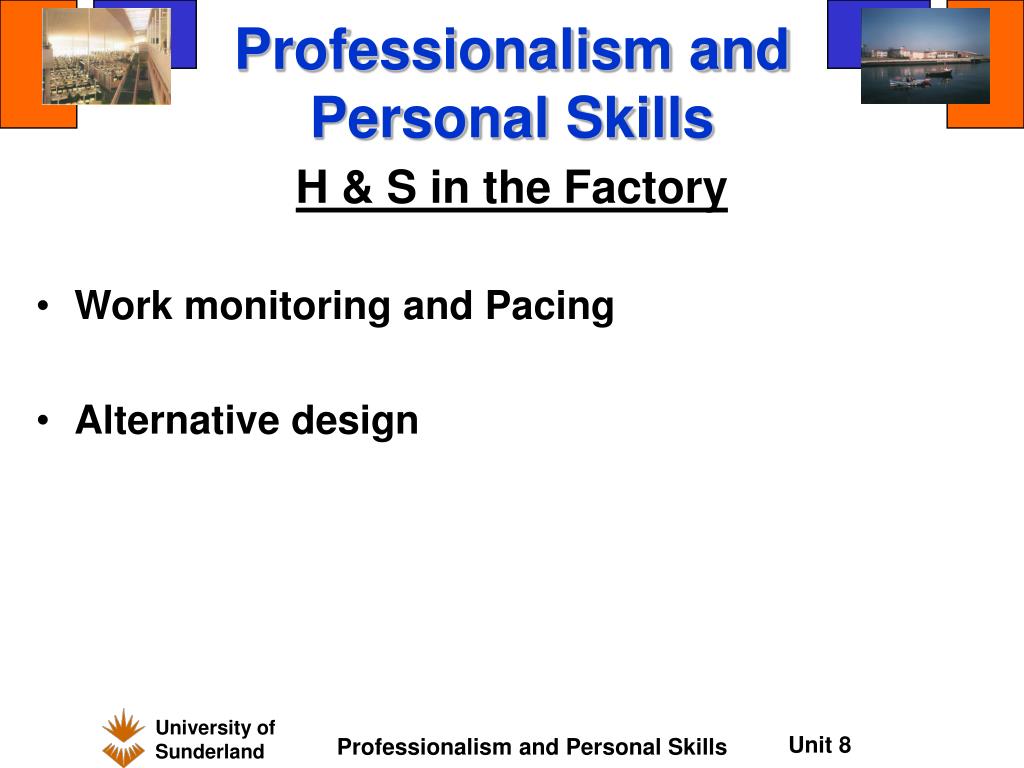 Professionalism and Personal Skills

H & S in the Factory

• Work monitoring and Pacing

• Alternative design

University of Sunderland

Professionalism and Personal Skills

Unit 8